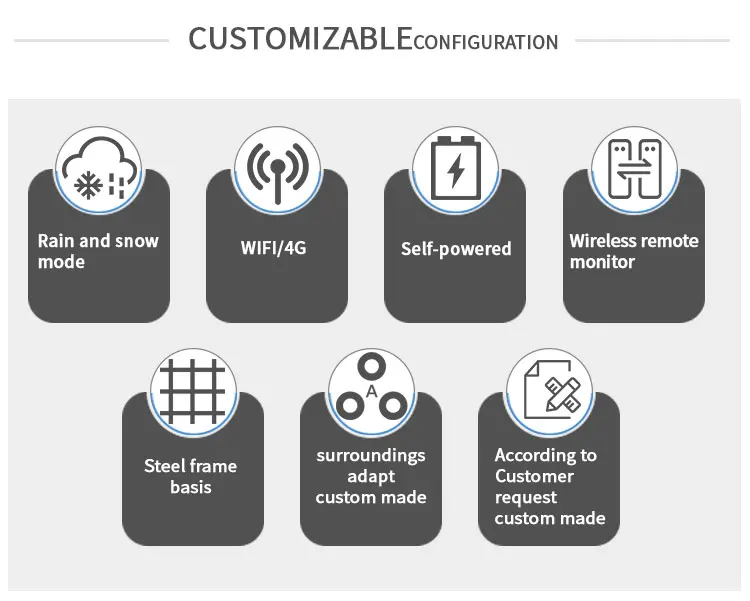 CUSTOMIZABLECONFIGURATION

Rain and snow mode

WIFI/4G

Self-powered

Wireless remote monitor

Steel frame basis

A

surroundings adapt custom made

According to Customer request custom made